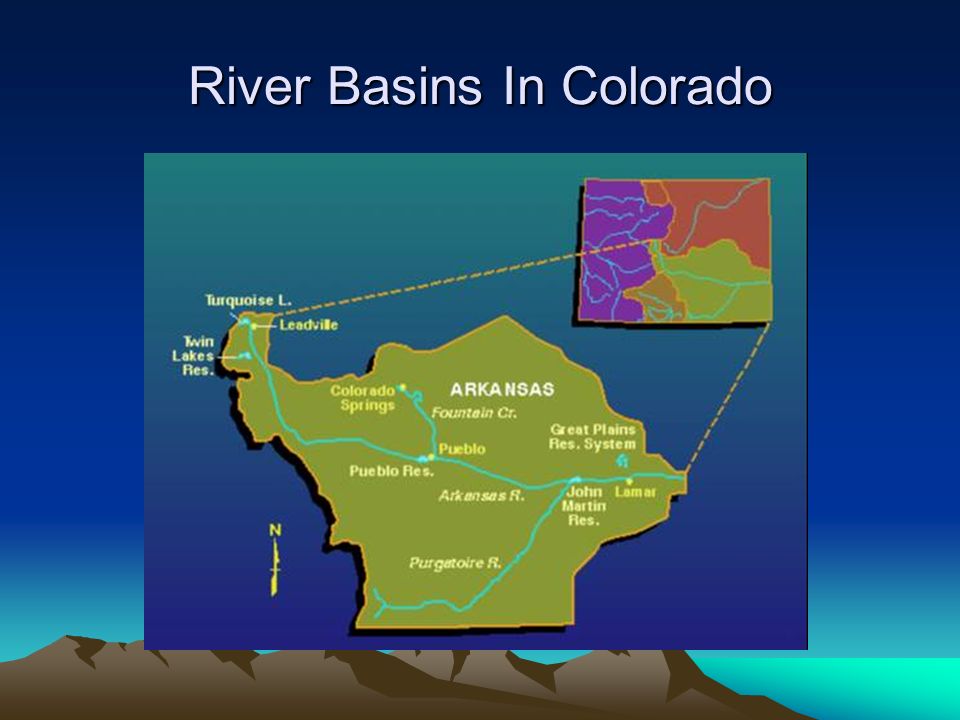 River Basins In Colorado

Turquoise L.
Leadville
Twin Lakes Res.
Colorado Springs
ARKANSAS
Fountain Cr.
Pueblo
Pueblo Res.
Great Plains Res. System
Arkansas R.
John Martin Res.
Lamar
Purgatoire R.
N